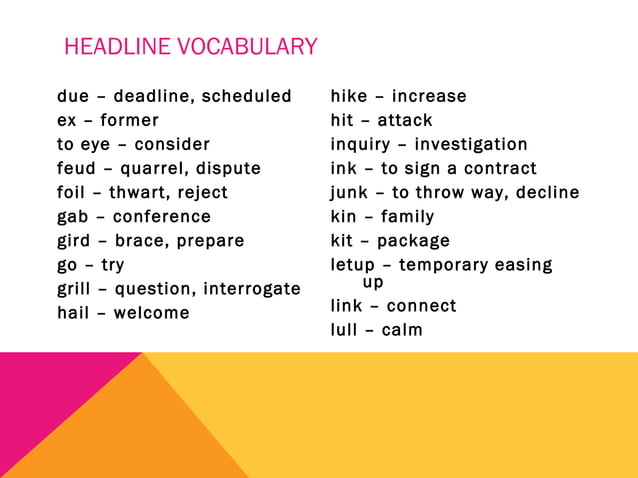 HEADLINE VOCABULARY

due – deadline, scheduled
ex – former
to eye – consider
feud – quarrel, dispute
foil – thwart, reject
gab – conference
gird – brace, prepare
go – try
grill – question, interrogate
hail – welcome

hike – increase
hit – attack
inquiry – investigation
ink – to sign a contract
junk – to throw way, decline
kin – family
kit – package
letup – temporary easing up
link – connect
lull – calm